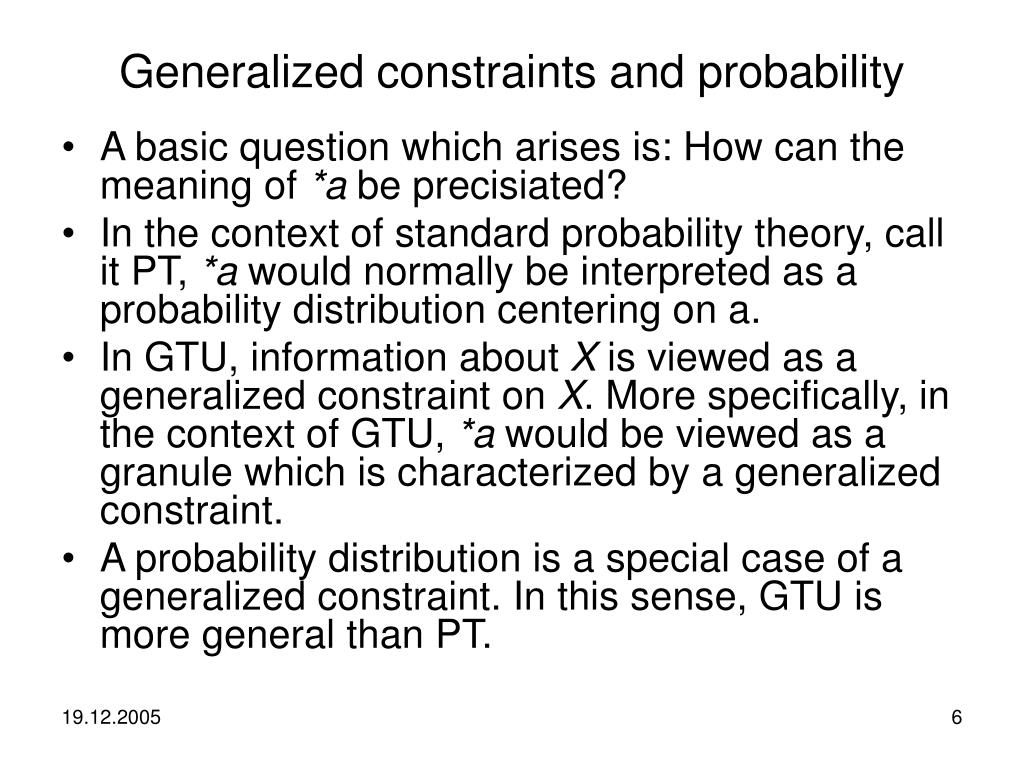 Generalized constraints and probability

• A basic question which arises is: How can the meaning of *a be precisiated?

• In the context of standard probability theory, call it PT, *a would normally be interpreted as a probability distribution centering on a.

• In GTU, information about X is viewed as a generalized constraint on X. More specifically, in the context of GTU, *a would be viewed as a granule which is characterized by a generalized constraint.

• A probability distribution is a special case of a generalized constraint. In this sense, GTU is more general than PT.

19.12.2005

6